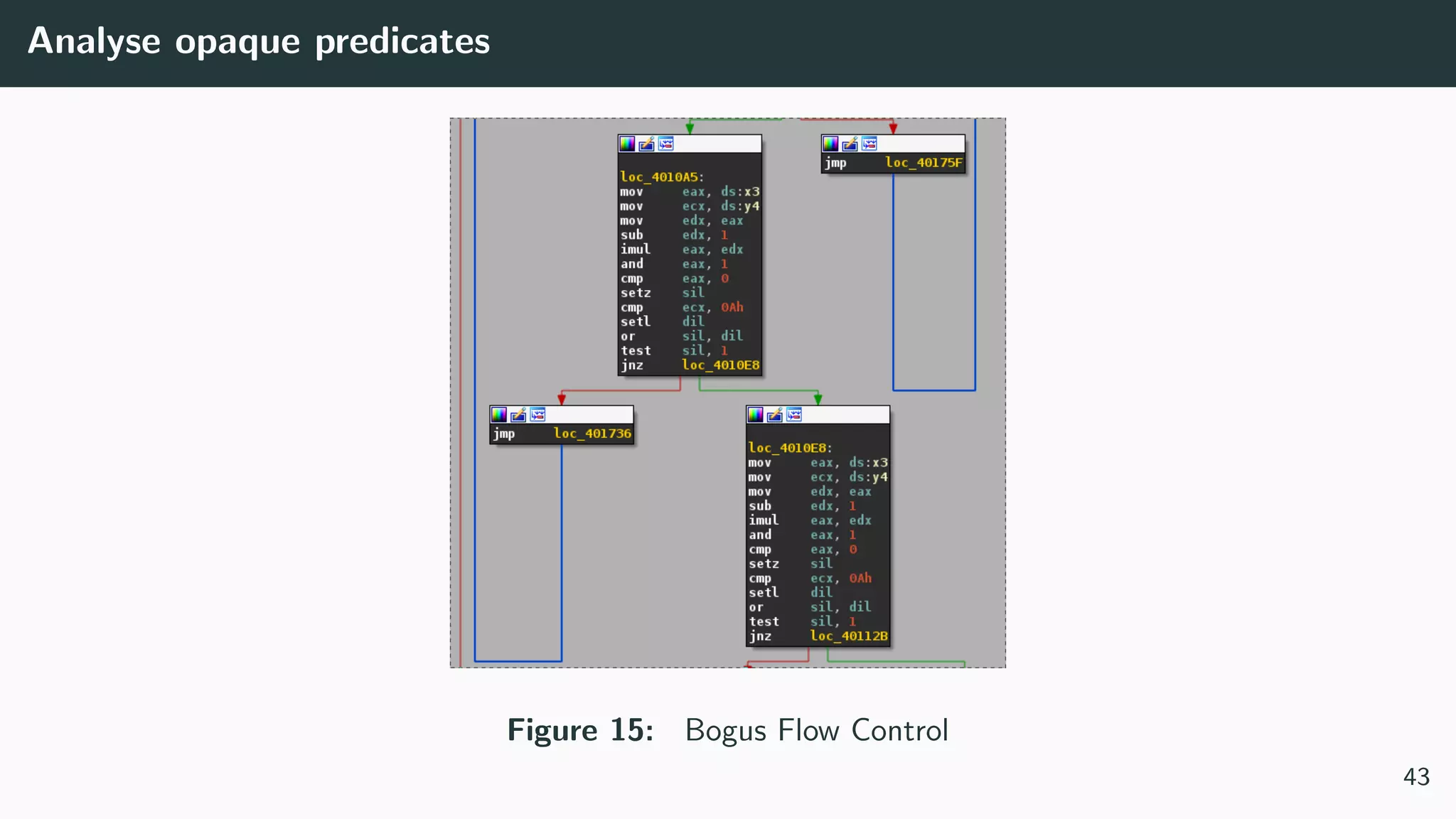 Analyse opaque predicates

loc_4010A5:
mov eax, ds:x3
mov ecx, ds:y4
mov edx, eax
sub edx, 1
imul eax, edx
and eax, 1
cmp eax, 0
setz sil
cmp ecx, 0Ah
setl dil
or sil, dil
test sil, 1
jnz loc_4010E8

jmp loc_40175F

jmp loc_401736

loc_4010E8:
mov eax, ds:x3
mov ecx, ds:y4
mov edx, eax
sub edx, 1
imul eax, edx
and eax, 1
cmp eax, 0
setz sil
cmp ecx, 0Ah
setl dil
or sil, dil
test sil, 1
jnz loc_40112B

Figure 15: Bogus Flow Control

43